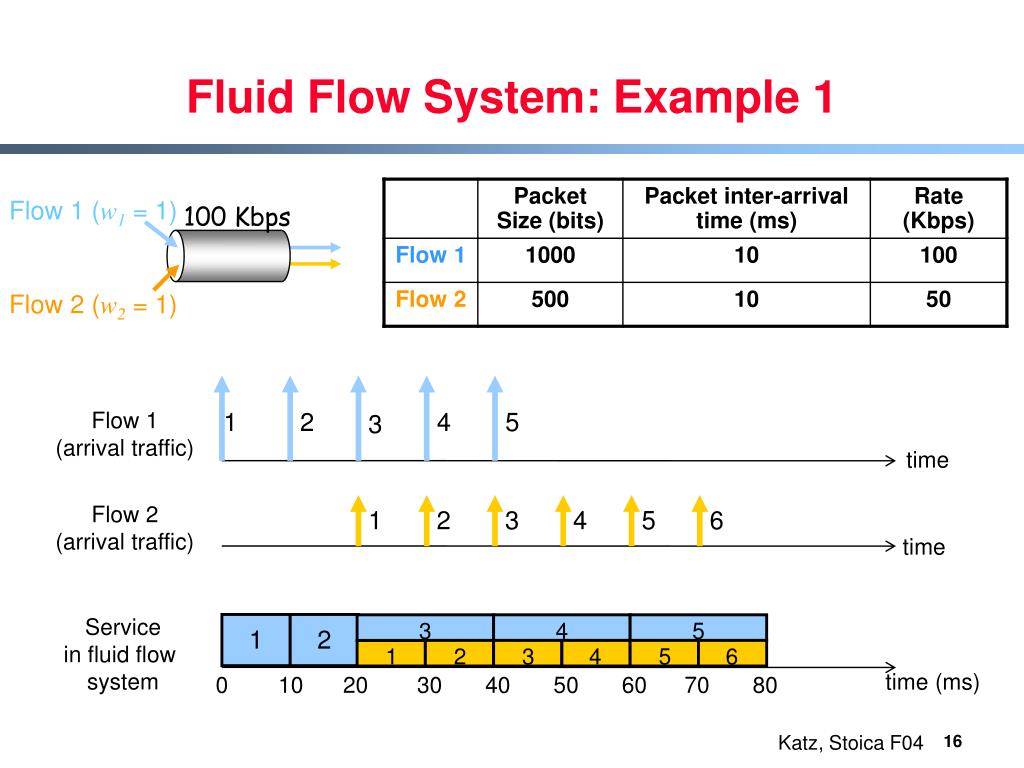 Fluid Flow System: Example 1

Flow 1 ($w_1 = 1$)

100 Kbps

Flow 2 ($w_2 = 1$)

| | Packet Size (bits) | Packet inter-arrival time (ms) | Rate (Kbps) |
|---|---|---|---|
| Flow 1 | 1000 | 10 | 100 |
| Flow 2 | 500 | 10 | 50 |

Flow 1
(arrival traffic)

1 2 3 4 5

time

Flow 2
(arrival traffic)

1 2 3 4 5 6

time

Service
in fluid flow
system

1 2 3 4 5
1 2 3 4 5 6

0 10 20 30 40 50 60 70 80

time (ms)

Katz, Stoica F04

16